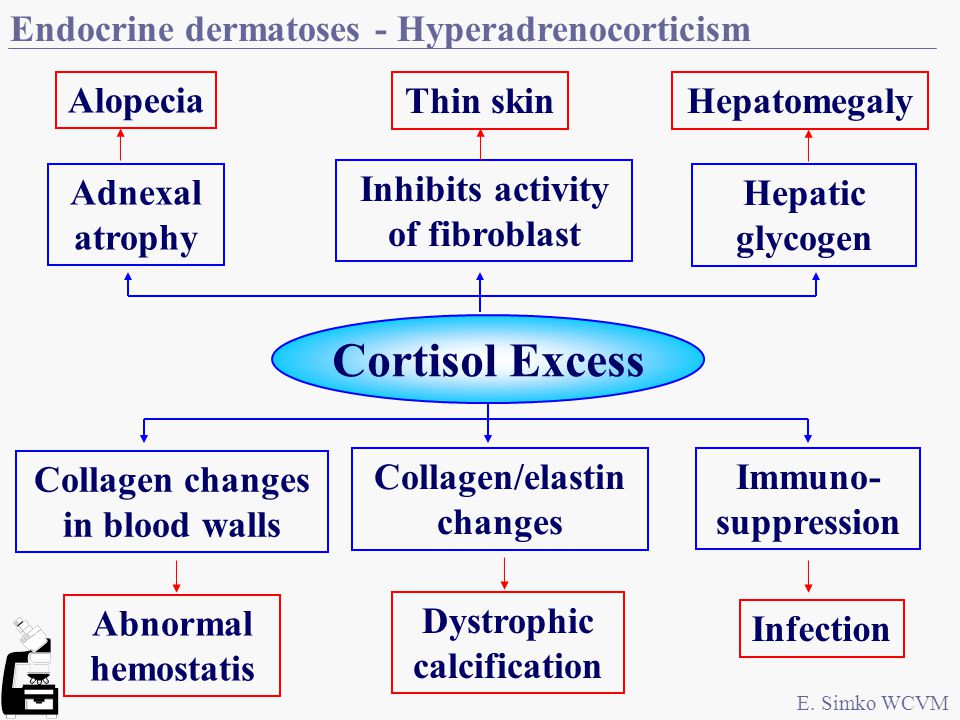 Endocrine dermatoses - Hyperadrenocorticism

Alopecia

Thin skin

Hepatomegaly

Adnexal atrophy

Inhibits activity of fibroblast

Hepatic glycogen

Cortisol Excess

Collagen changes in blood walls

Collagen/elastin changes

Immuno-suppression

Abnormal hemostatis

Dystrophic calcification

Infection

E. Simko WCVM